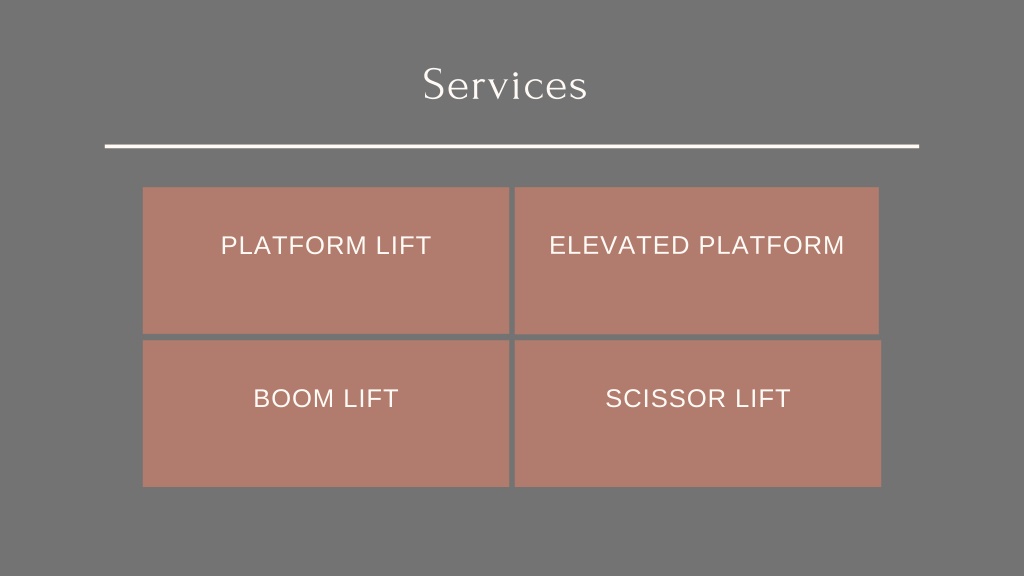 Services

PLATFORM LIFT

ELEVATED PLATFORM

BOOM LIFT

SCISSOR LIFT